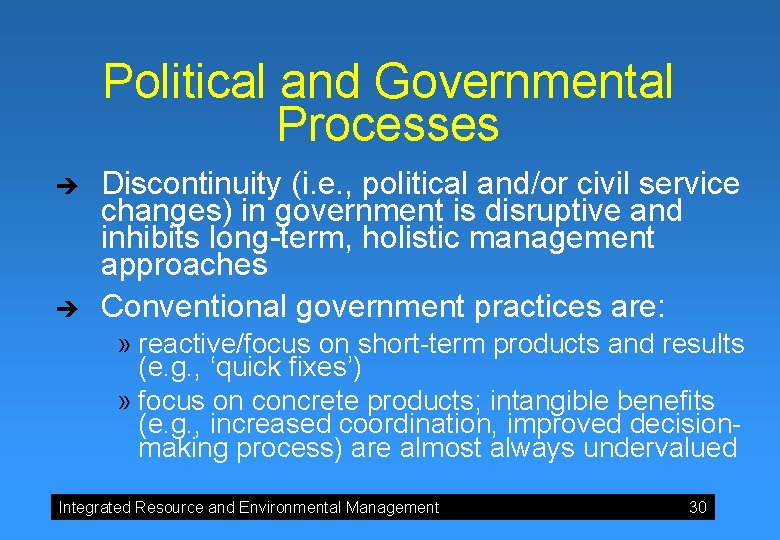 Political and Governmental Processes

➔ Discontinuity (i.e., political and/or civil service changes) in government is disruptive and inhibits long-term, holistic management approaches

➔ Conventional government practices are:

» reactive/focus on short-term products and results (e.g., ‘quick fixes’)

» focus on concrete products; intangible benefits (e.g., increased coordination, improved decision-making process) are almost always undervalued

Integrated Resource and Environmental Management 30